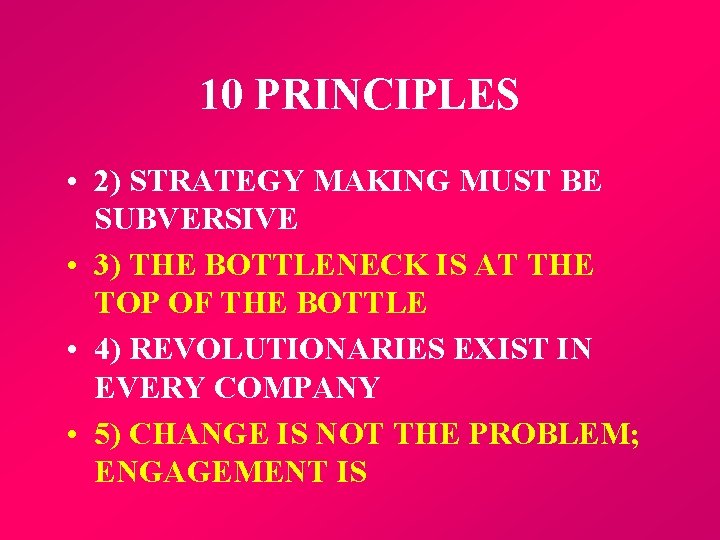 10 PRINCIPLES

• 2) STRATEGY MAKING MUST BE SUBVERSIVE
• 3) THE BOTTLENECK IS AT THE TOP OF THE BOTTLE
• 4) REVOLUTIONARIES EXIST IN EVERY COMPANY
• 5) CHANGE IS NOT THE PROBLEM; ENGAGEMENT IS